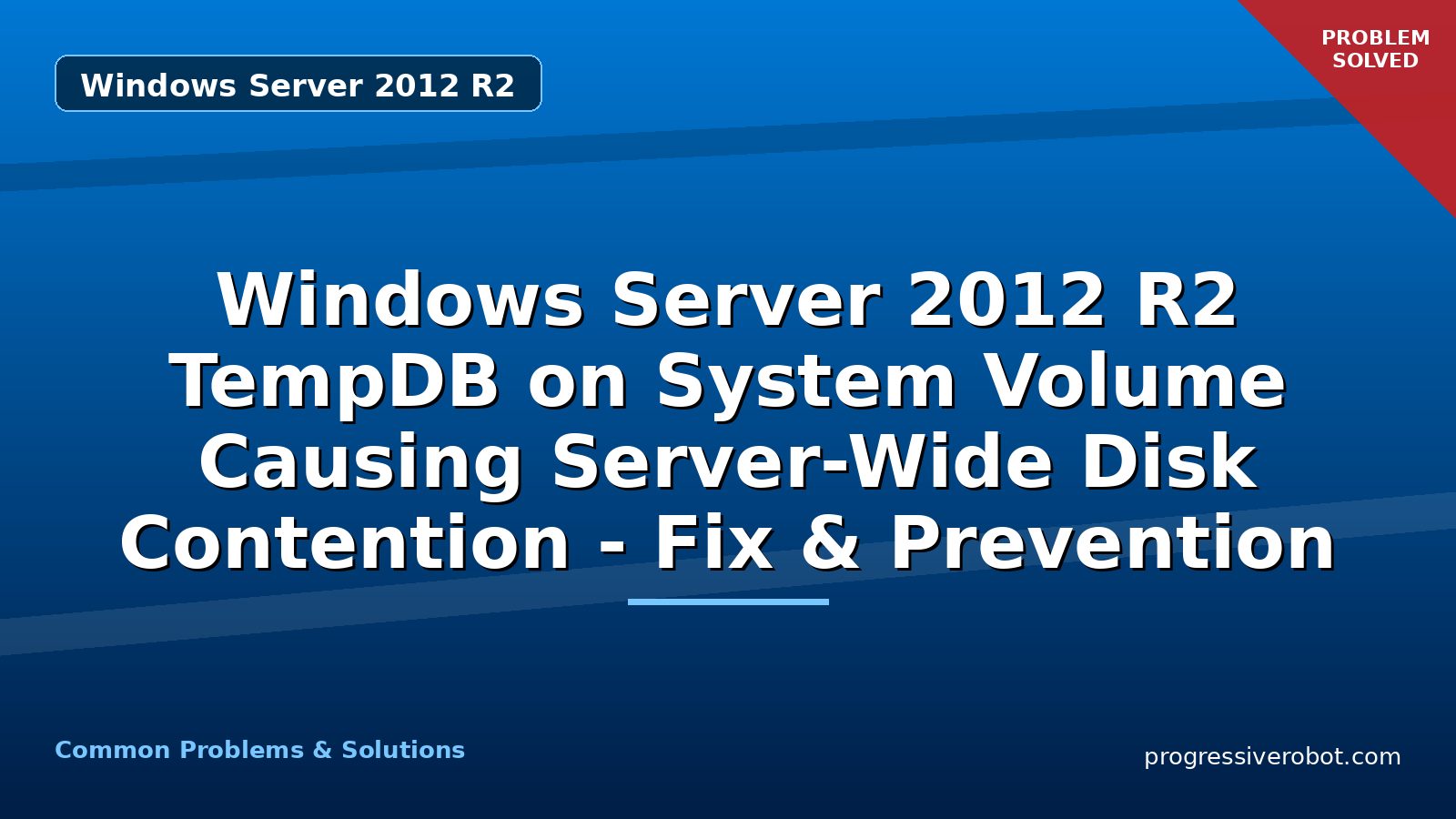 Windows Server 2012 R2

PROBLEM SOLVED

Windows Server 2012 R2 TempDB on System Volume Causing Server-Wide Disk Contention - Fix & Prevention

Common Problems & Solutions

progressiverobot.com